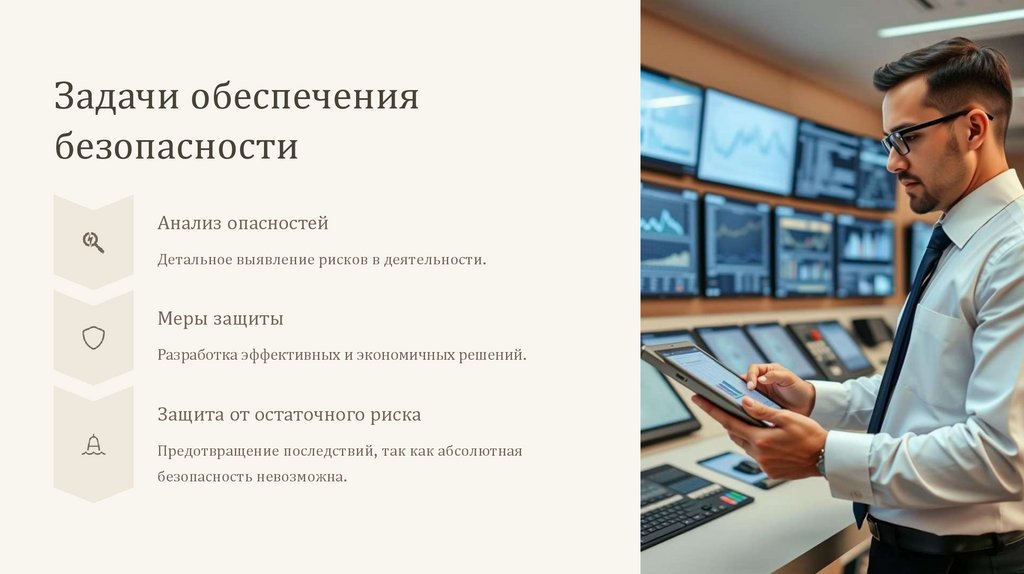 Задачи обеспечения безопасности

Анализ опасностей

Детальное выявление рисков в деятельности.

Меры защиты

Разработка эффективных и экономичных решений.

Защита от остаточного риска

Предотвращение последствий, так как абсолютная безопасность невозможна.